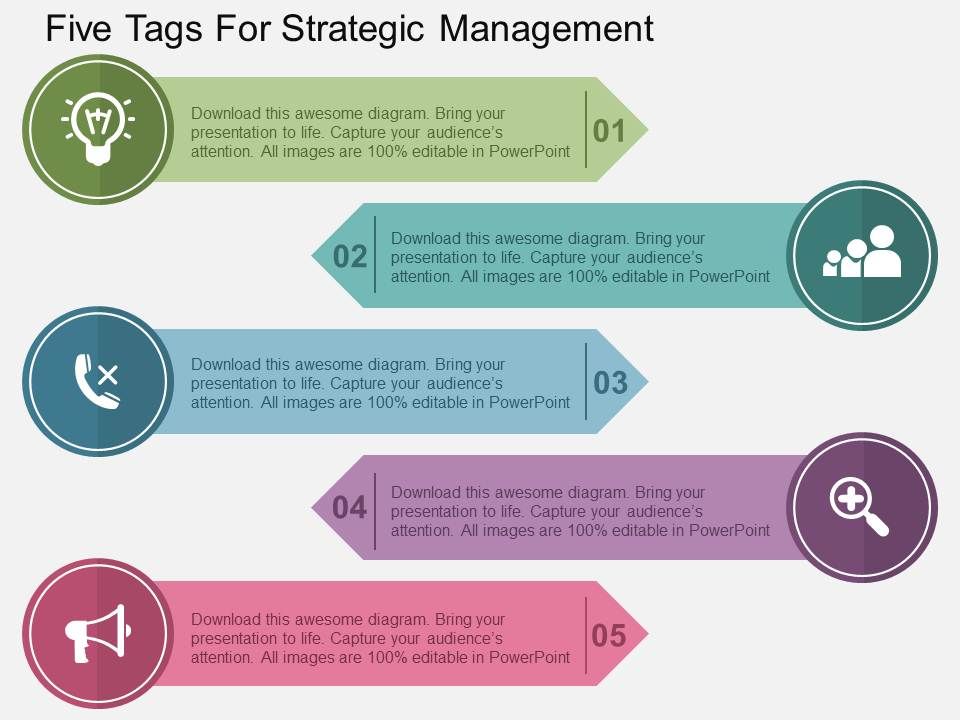 Five Tags For Strategic Management

Download this awesome diagram. Bring your presentation to life. Capture your audience's attention. All images are 100% editable in PowerPoint

01

02

Download this awesome diagram. Bring your presentation to life. Capture your audience's attention. All images are 100% editable in PowerPoint

Download this awesome diagram. Bring your presentation to life. Capture your audience's attention. All images are 100% editable in PowerPoint

03

04

Download this awesome diagram. Bring your presentation to life. Capture your audience's attention. All images are 100% editable in PowerPoint

Download this awesome diagram. Bring your presentation to life. Capture your audience's attention. All images are 100% editable in PowerPoint

05